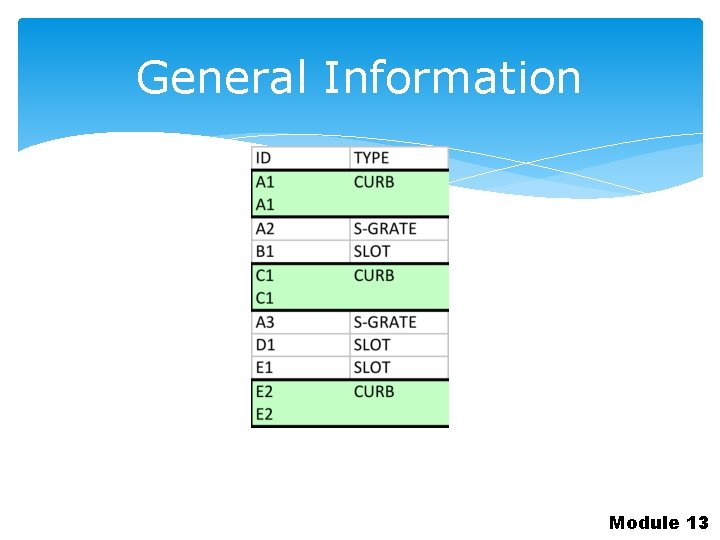 General Information

| ID | TYPE |
|---|---|
| A1 | CURB |
| A1 | |
| A2 | S-GRATE |
| B1 | SLOT |
| C1 | CURB |
| C1 | |
| A3 | S-GRATE |
| D1 | SLOT |
| E1 | SLOT |
| E2 | CURB |
| E2 | |

Module 13